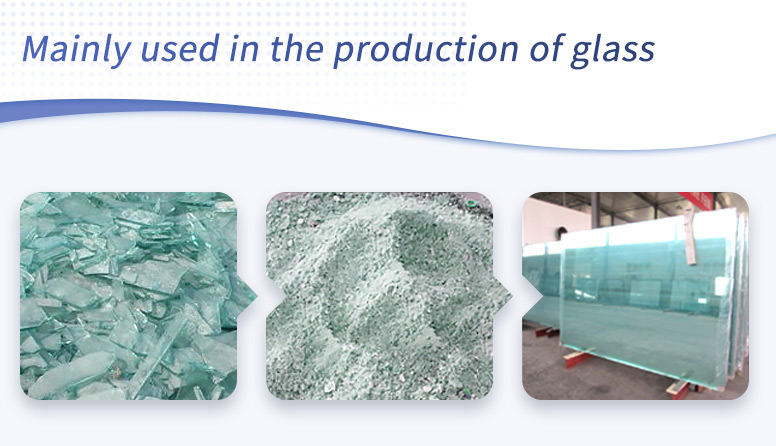 Mainly used in the production of glass